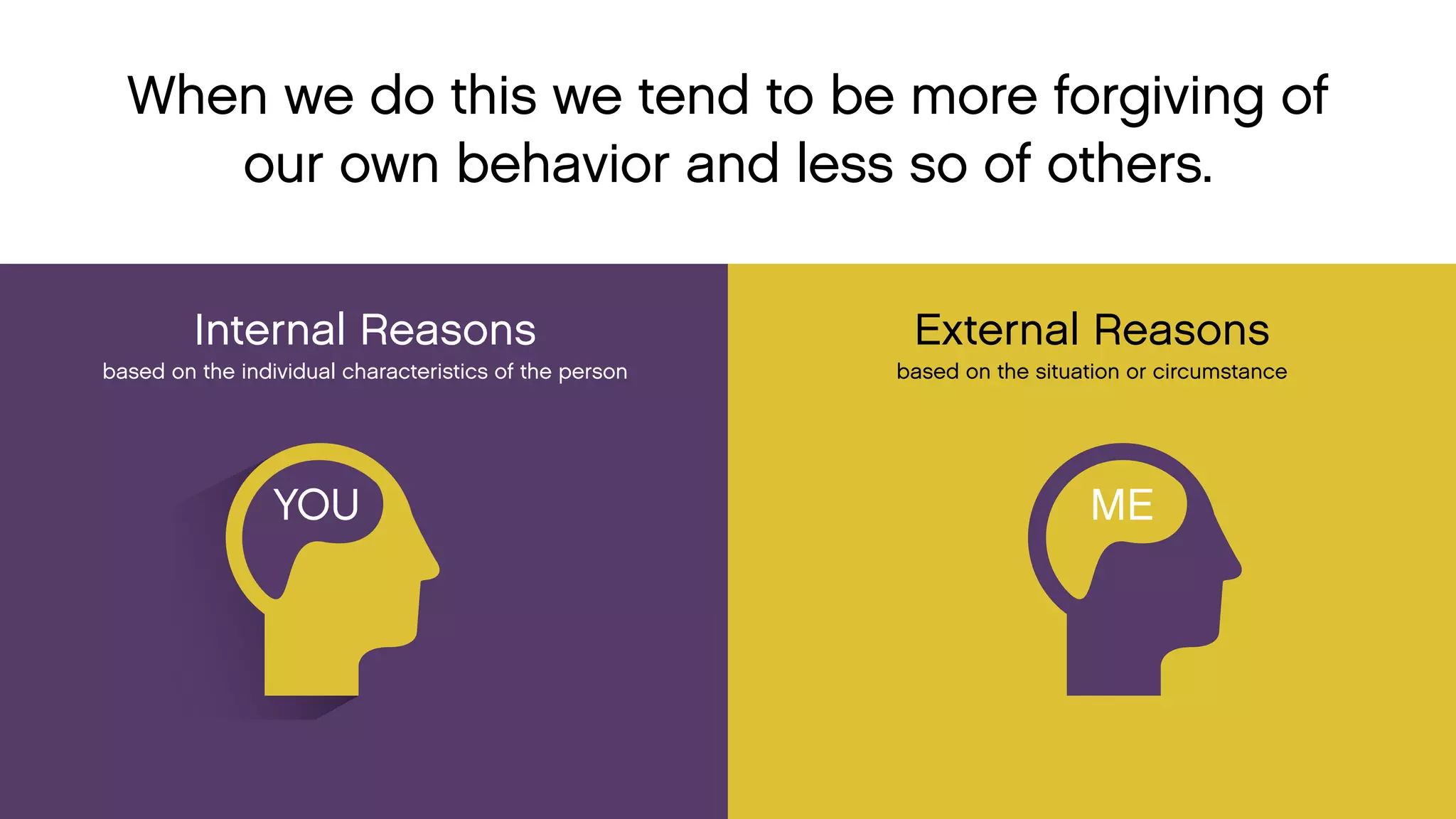 When we do this we tend to be more forgiving of our own behavior and less so of others.

Internal Reasons
based on the individual characteristics of the person

YOU

External Reasons
based on the situation or circumstance

ME